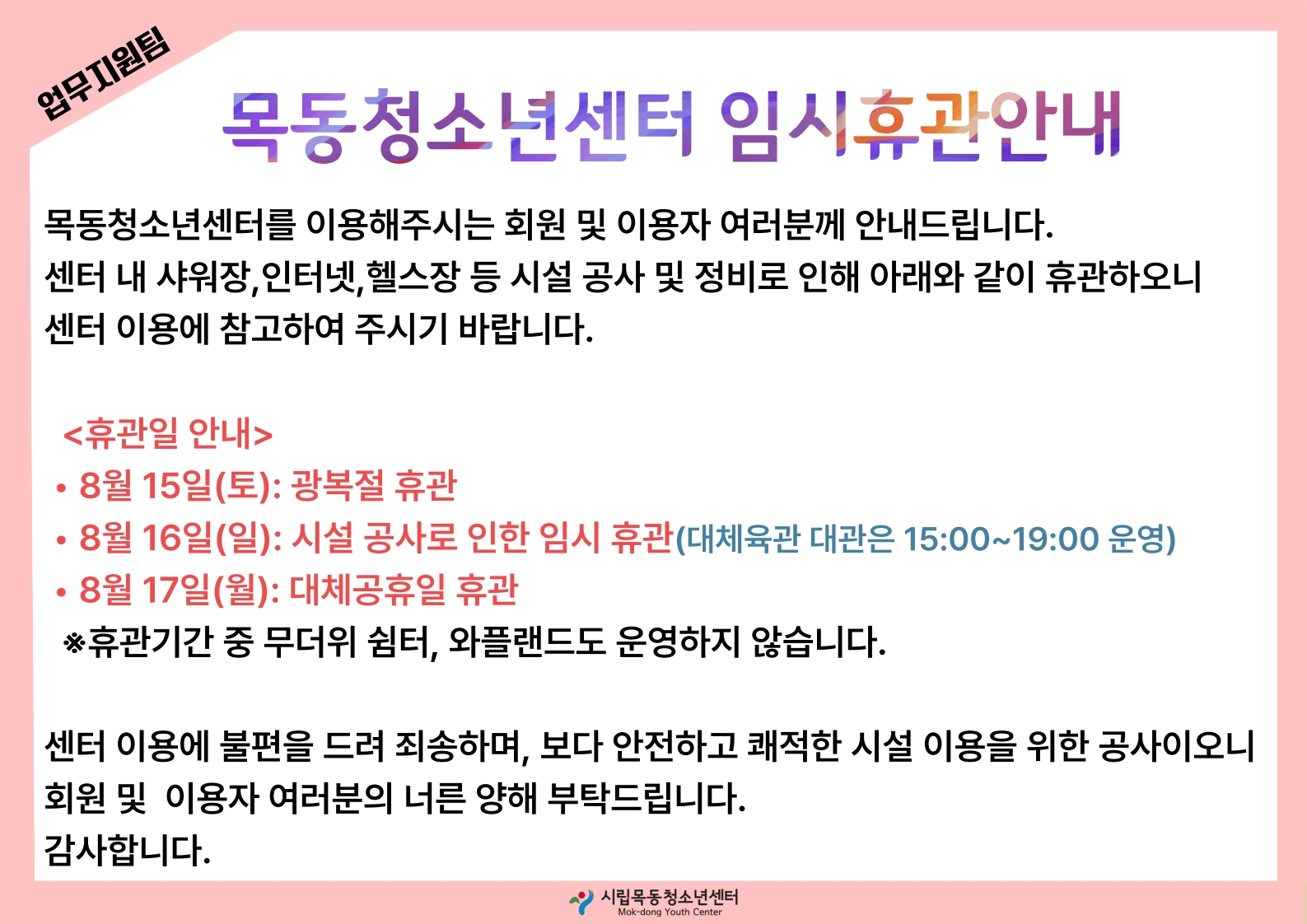 업무지원팀

목동청소년센터 임시휴관안내

목동청소년센터를 이용해주시는 회원 및 이용자 여러분께 안내드립니다.
센터 내 샤워장,인터넷,헬스장 등 시설 공사 및 정비로 인해 아래와 같이 휴관하오니 센터 이용에 참고하여 주시기 바랍니다.

<휴관일 안내>
• 8월 15일(토): 광복절 휴관
• 8월 16일(일): 시설 공사로 인한 임시 휴관(대체육관 대관은 15:00~19:00 운영)
• 8월 17일(월): 대체공휴일 휴관
※휴관기간 중 무더위 쉼터, 와플랜드도 운영하지 않습니다.

센터 이용에 불편을 드려 죄송하며, 보다 안전하고 쾌적한 시설 이용을 위한 공사이오니 회원 및 이용자 여러분의 너른 양해 부탁드립니다.
감사합니다.

시립목동청소년센터
Mok-dong Youth Center